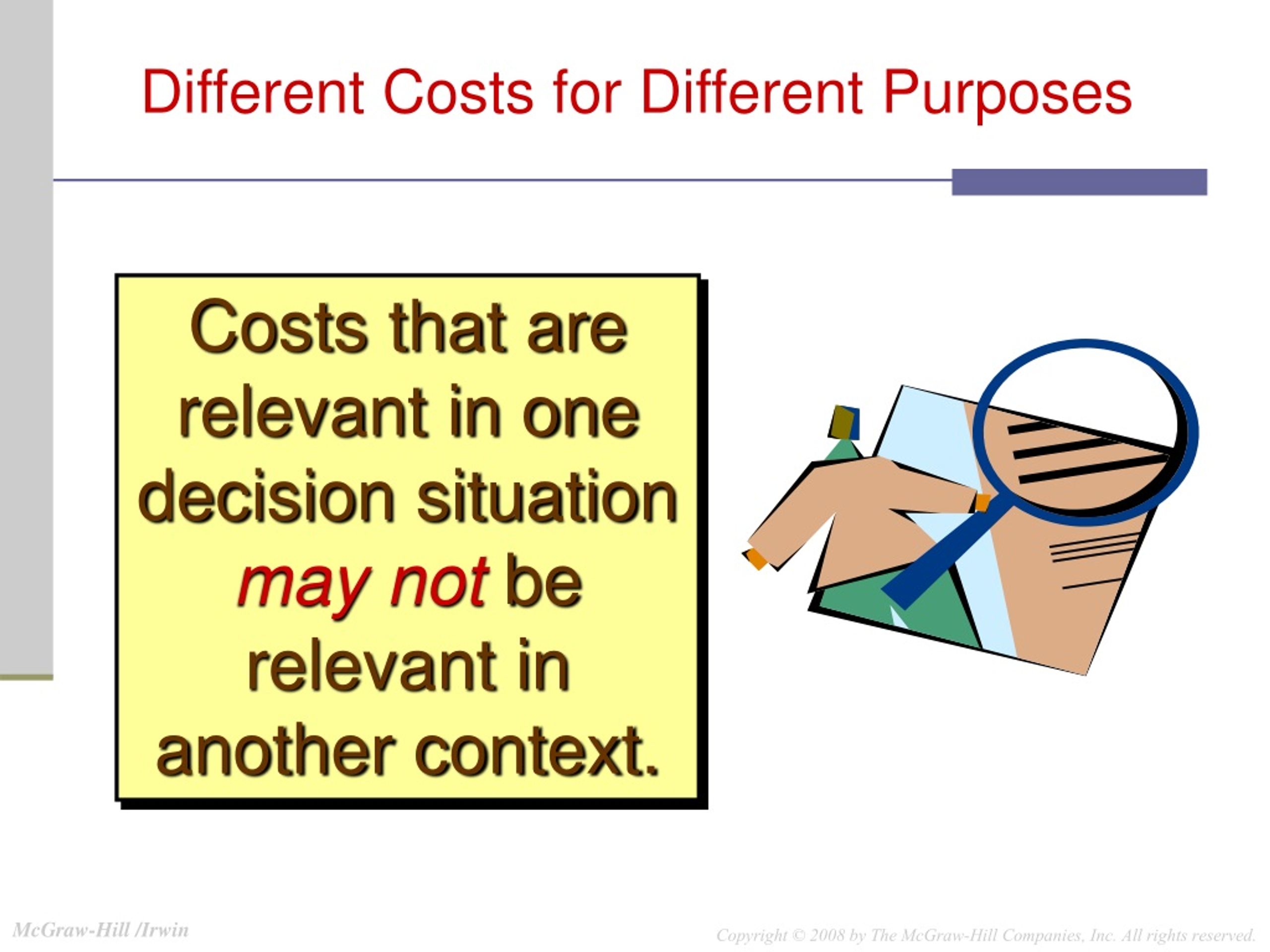 Different Costs for Different Purposes

Costs that are relevant in one decision situation may not be relevant in another context.

McGraw-Hill /Irwin

Copyright © 2008 by The McGraw-Hill Companies, Inc. All rights reserved.